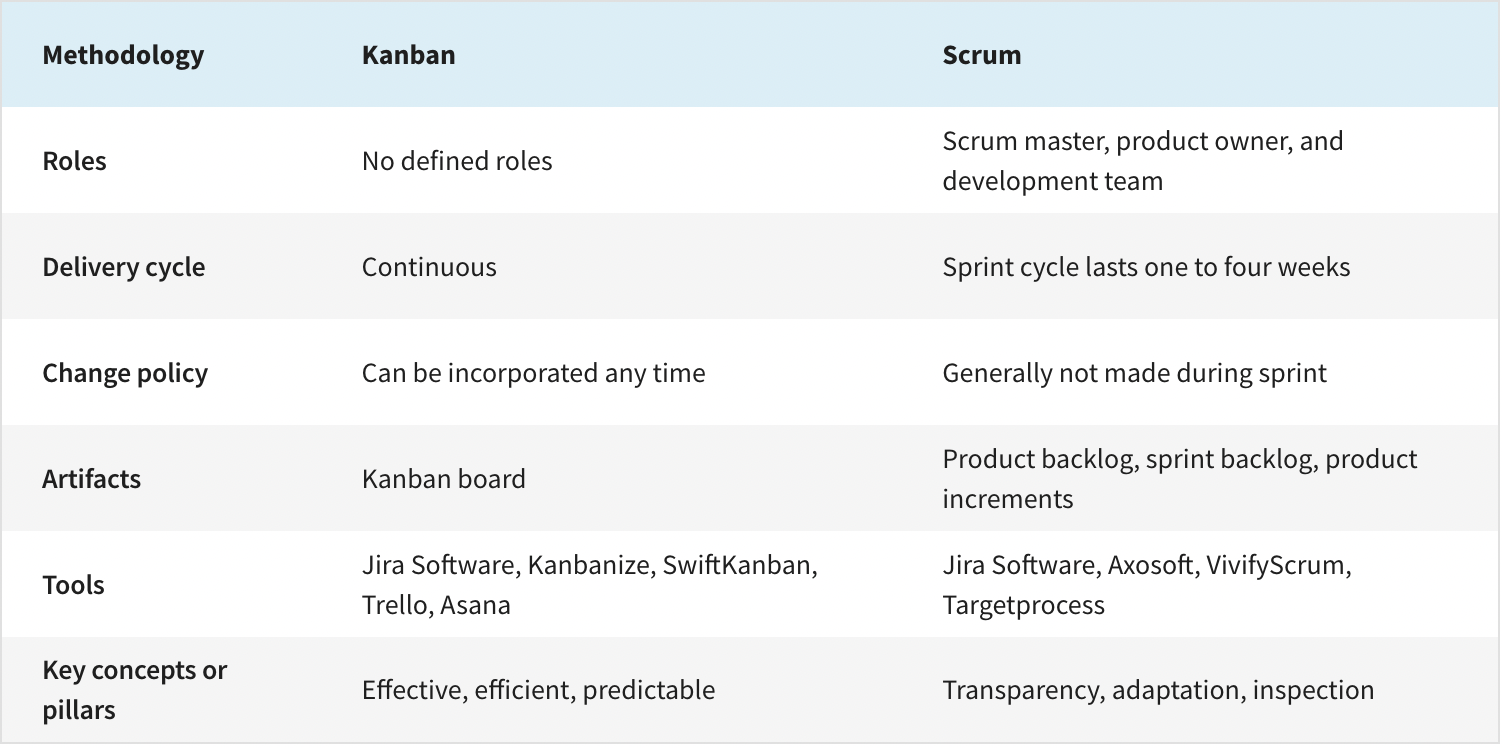 | Methodology | Kanban | Scrum |
|---|---|---|
| Roles | No defined roles | Scrum master, product owner, and development team |
| Delivery cycle | Continuous | Sprint cycle lasts one to four weeks |
| Change policy | Can be incorporated any time | Generally not made during sprint |
| Artifacts | Kanban board | Product backlog, sprint backlog, product increments |
| Tools | Jira Software, Kanbanize, SwiftKanban, Trello, Asana | Jira Software, Axosoft, VivifyScrum, Targetprocess |
| Key concepts or pillars | Effective, efficient, predictable | Transparency, adaptation, inspection |